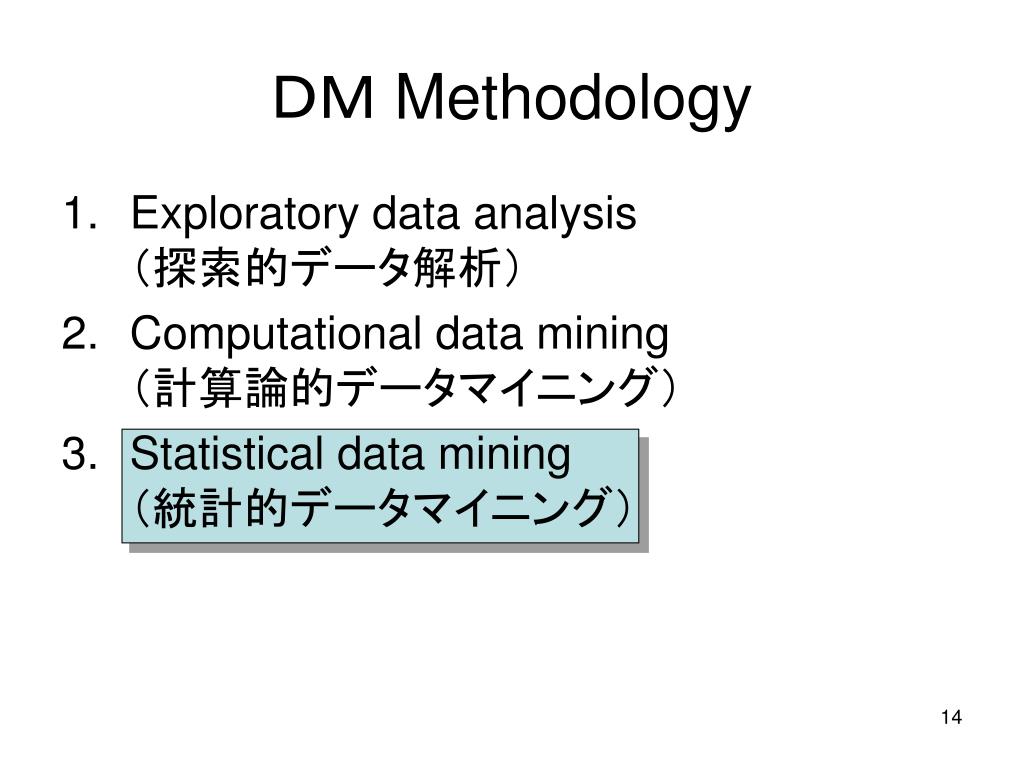 DM Methodology

1. Exploratory data analysis
（探索的データ解析）

2. Computational data mining
（計算論的データマイニング）

3. Statistical data mining
（統計的データマイニング）

14